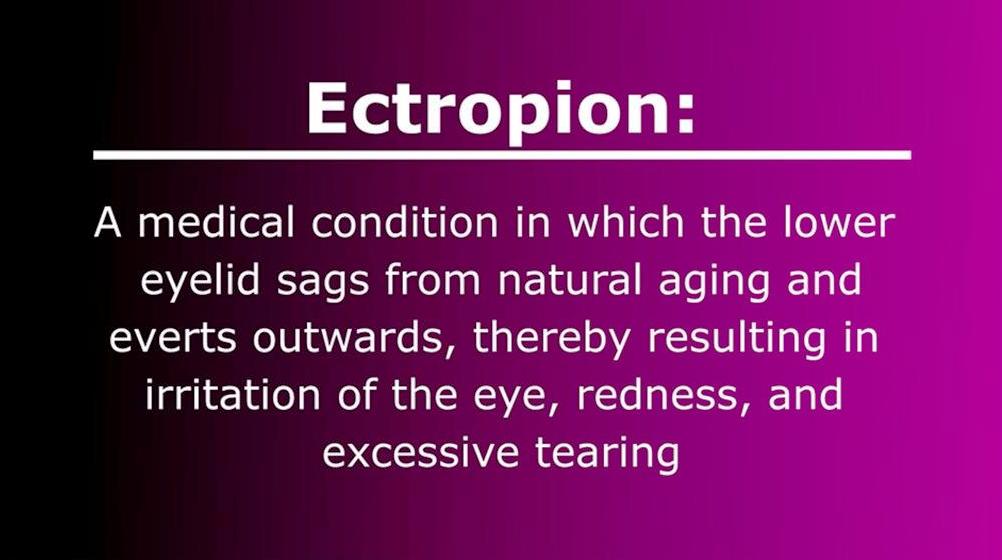 Ectropion:

A medical condition in which the lower eyelid sags from natural aging and everts outwards, thereby resulting in irritation of the eye, redness, and excessive tearing